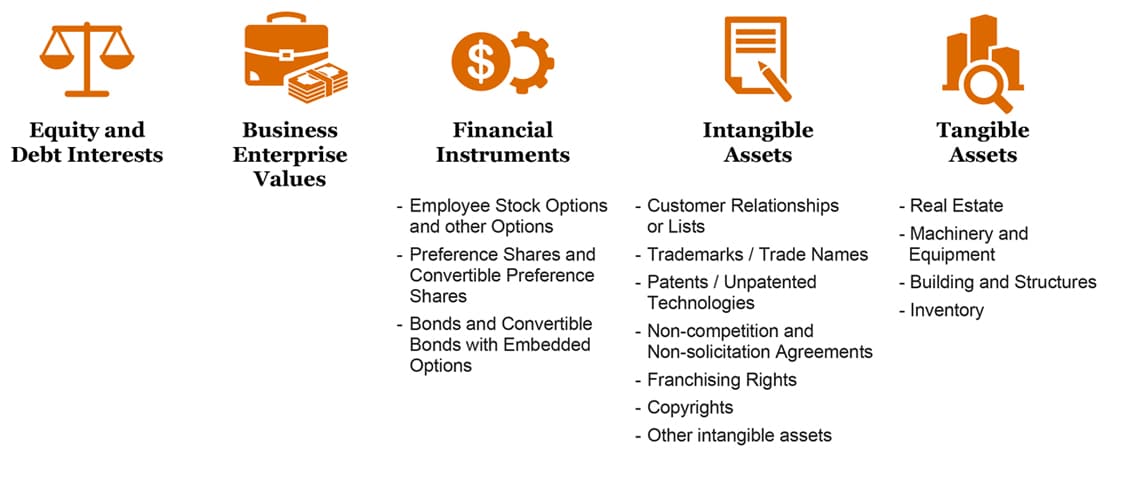 Equity and Debt Interests

Business Enterprise Values

Financial Instruments

- Employee Stock Options and other Options
- Preference Shares and Convertible Preference Shares
- Bonds and Convertible Bonds with Embedded Options

Intangible Assets

- Customer Relationships or Lists
- Trademarks / Trade Names
- Patents / Unpatented Technologies
- Non-competition and Non-solicitation Agreements
- Franchising Rights
- Copyrights
- Other intangible assets

Tangible Assets

- Real Estate
- Machinery and Equipment
- Building and Structures
- Inventory